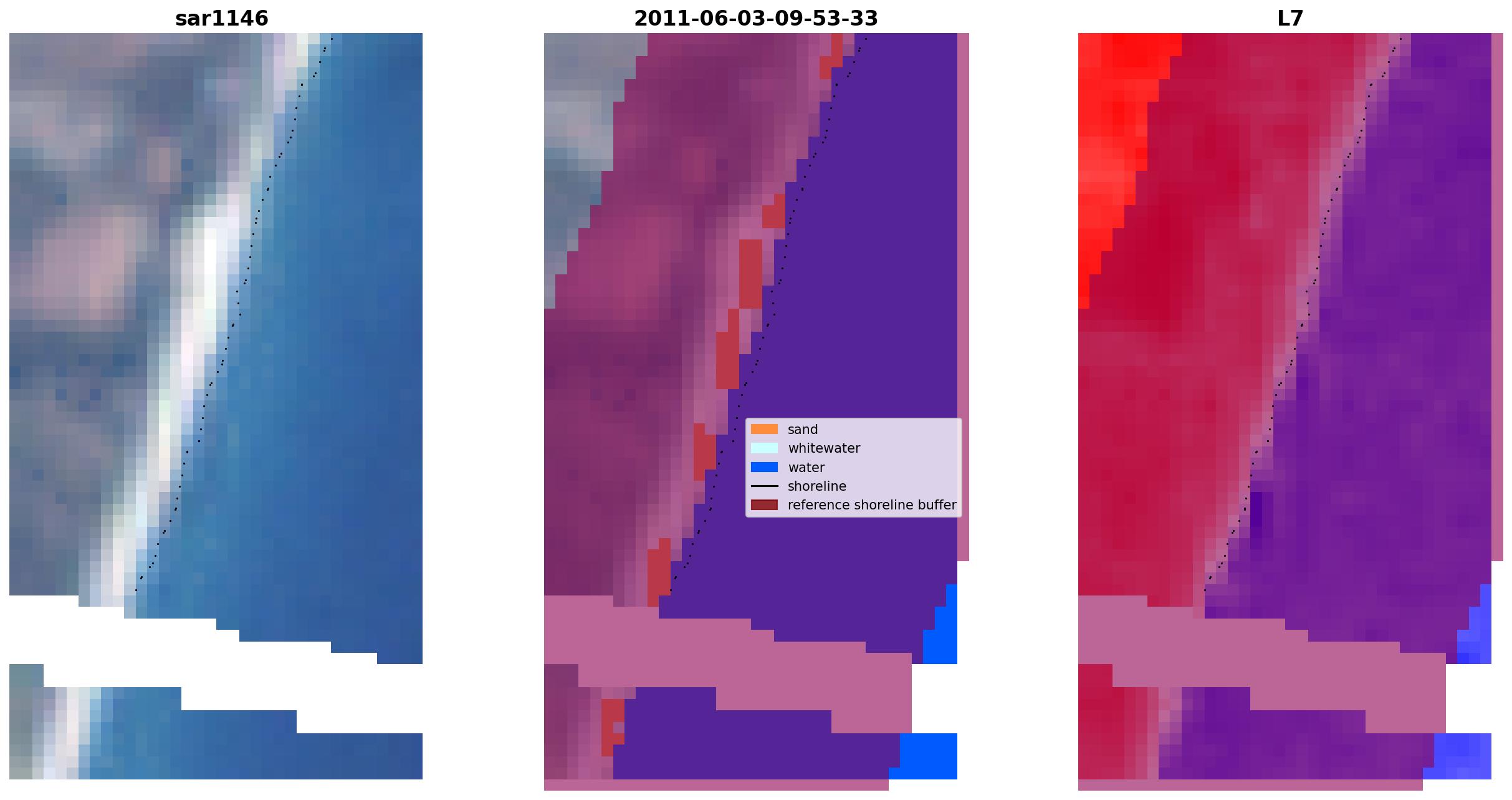 sar1146

2011-06-03-09-53-33

L7

sand
whitewater
water
shoreline
reference shoreline buffer